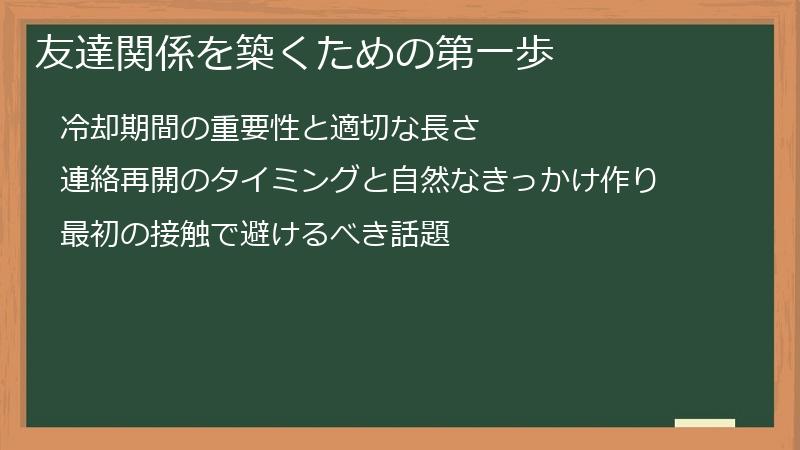 友達関係を築くための第一歩

冷却期間の重要性と適切な長さ

連絡再開のタイミングと自然なきっかけ作り

最初の接触で避けるべき話題